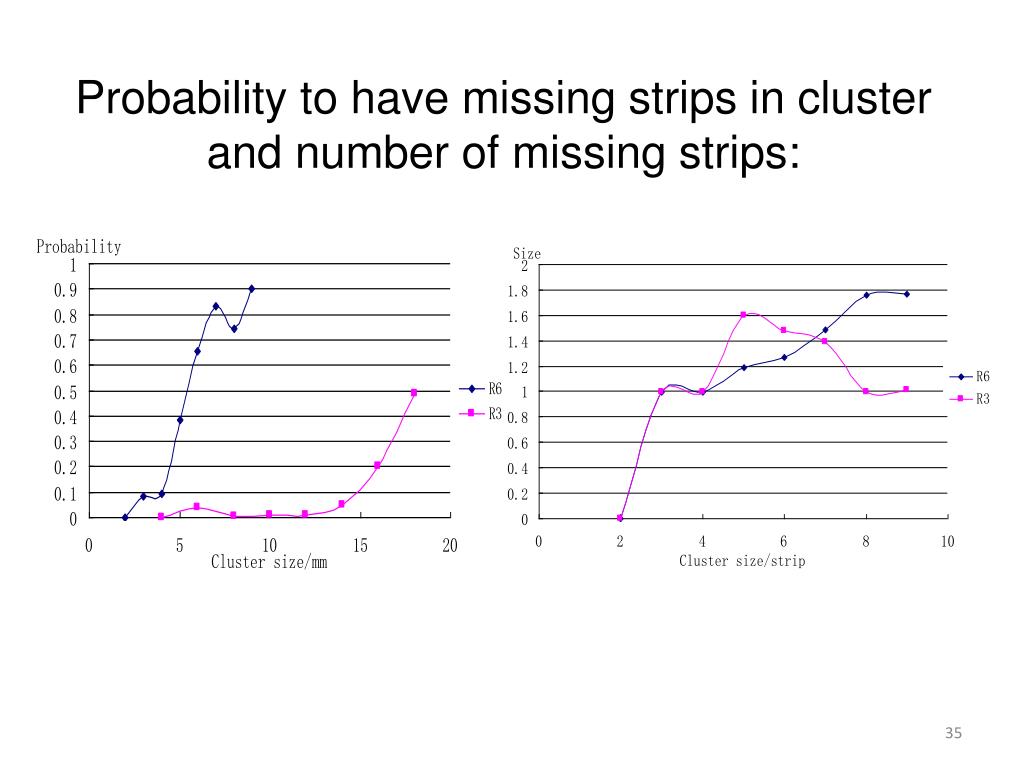 Probability to have missing strips in cluster and number of missing strips:

Probability
1
0.9
0.8
0.7
0.6
0.5
0.4
0.3
0.2
0.1
0
0
5
10
15
20
Cluster size/mm
R6
R3

Size
2
1.8
1.6
1.4
1.2
1
0.8
0.6
0.4
0.2
0
0
2
4
6
8
10
Cluster size/strip
R6
R3

35